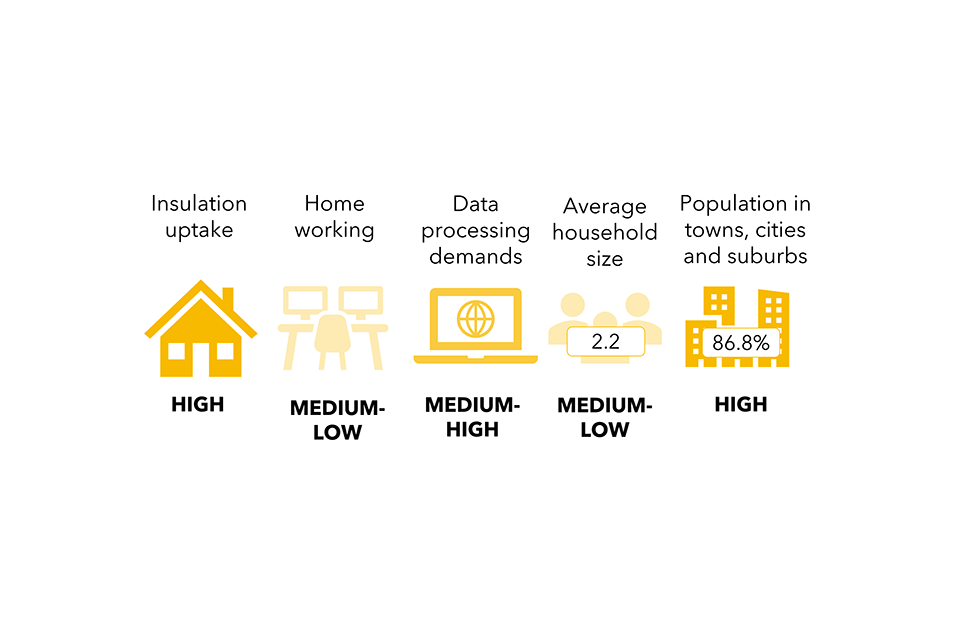 Insulation uptake

HIGH

Home working

MEDIUM-LOW

Data processing demands

MEDIUM-HIGH

Average household size

2.2

MEDIUM-LOW

Population in towns, cities and suburbs

86.8%

HIGH